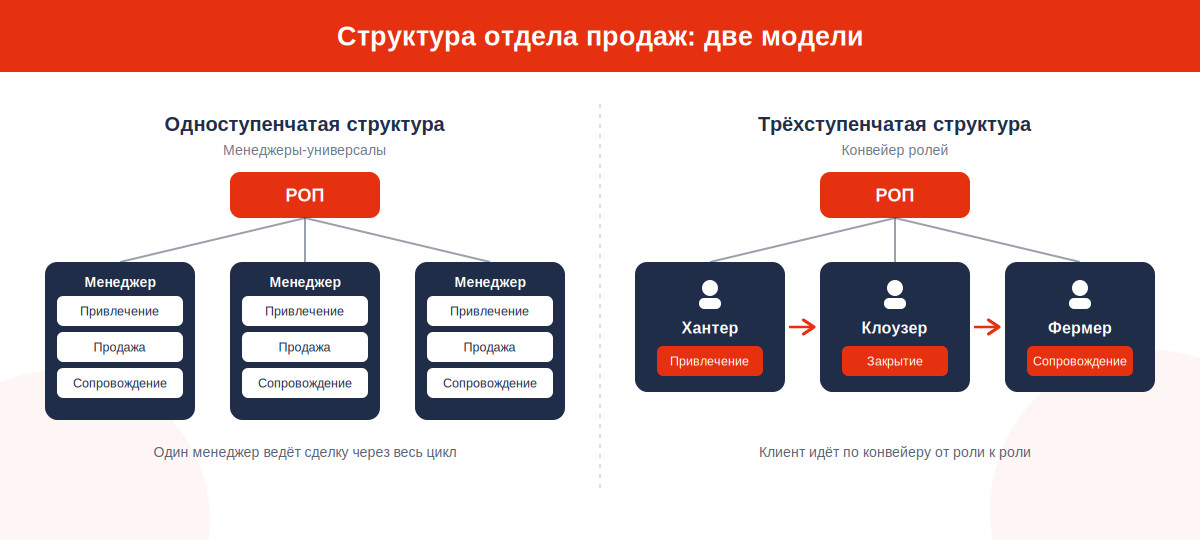 Структура отдела продаж: две модели

Одноступенчатая структура
Менеджеры-универсалы

РОП

Менеджер
Привлечение
Продажа
Сопровождение

Менеджер
Привлечение
Продажа
Сопровождение

Менеджер
Привлечение
Продажа
Сопровождение

Один менеджер ведёт сделку через весь цикл

Трёхступенчатая структура
Конвейер ролей

РОП

Хантер
Привлечение

Клоузер
Закрытие

Фермер
Сопровождение

Клиент идёт по конвейеру от роли к роли